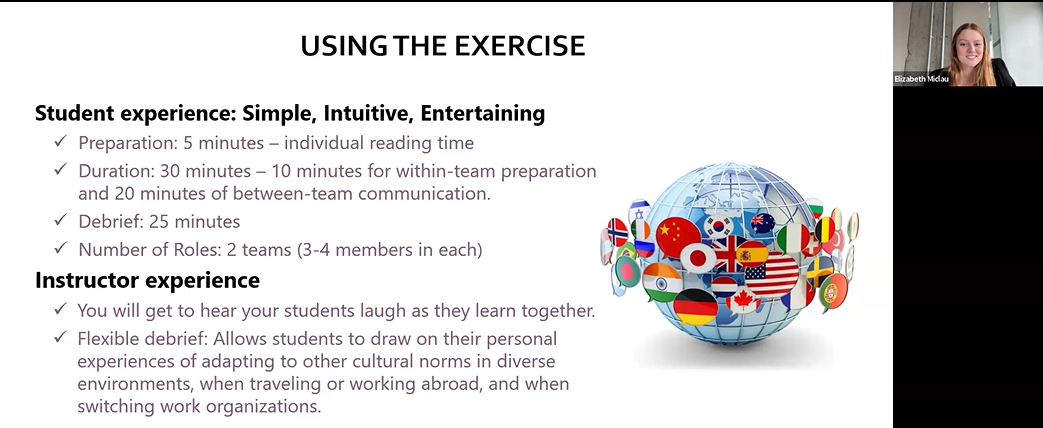 USING THE EXERCISE

Student experience: Simple, Intuitive, Entertaining

✓ Preparation: 5 minutes – individual reading time

✓ Duration: 30 minutes – 10 minutes for within-team preparation and 20 minutes of between-team communication.

✓ Debrief: 25 minutes

✓ Number of Roles: 2 teams (3-4 members in each)

Instructor experience

✓ You will get to hear your students laugh as they learn together.

✓ Flexible debrief: Allows students to draw on their personal experiences of adapting to other cultural norms in diverse environments, when traveling or working abroad, and when switching work organizations.

Elizabeth Miclau